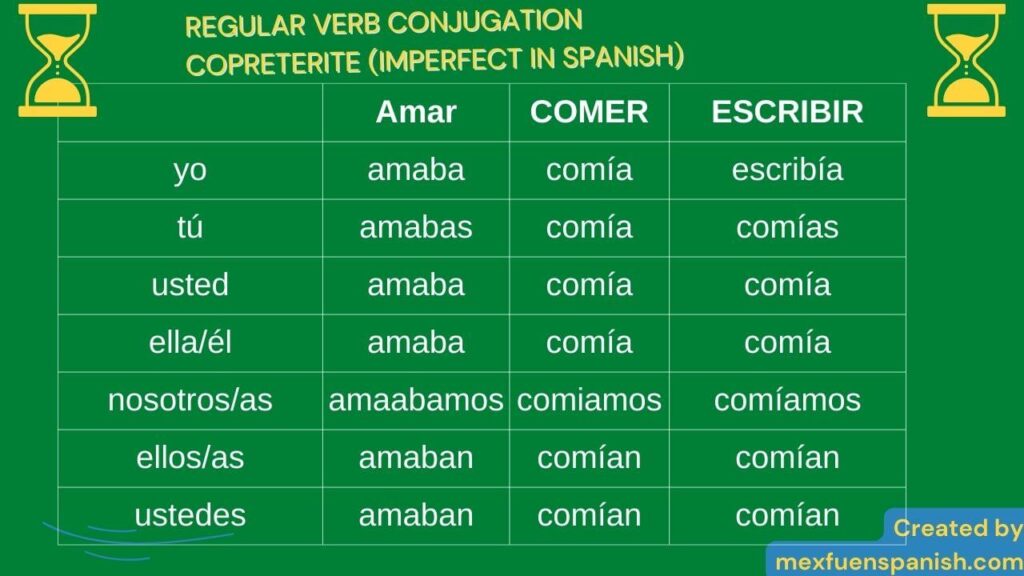 REGULAR VERB CONJUGATION
COPRETERITE (IMPERFECT IN SPANISH)

| | Amar | COMER | ESCRIBIR |
|---|---|---|---|
| yo | amaba | comía | escribía |
| tú | amabas | comía | comías |
| usted | amaba | comía | comía |
| ella/él | amaba | comía | comía |
| nosotros/as | amaabamos | comiamos | comíamos |
| ellos/as | amaban | comían | comían |
| ustedes | amaban | comían | comían |

Created by
mexfuenspanish.com